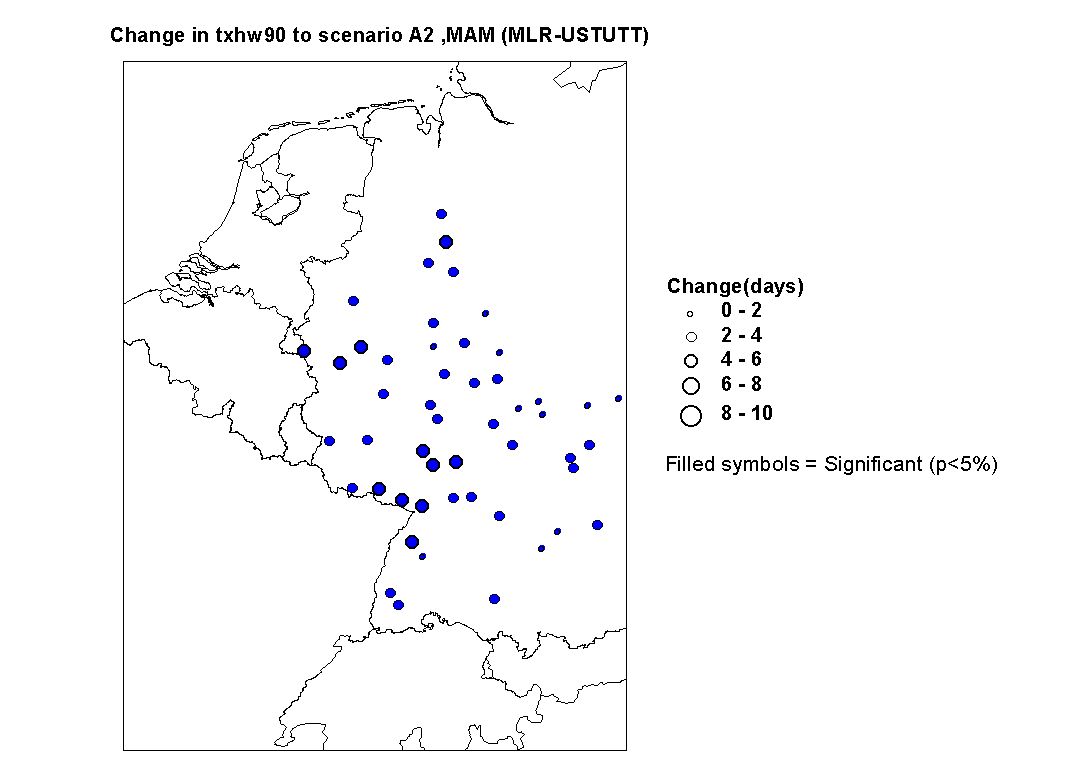 Change in txhw90 to scenario A2 ,MAM (MLR-USTUTT)

Change(days)
0 - 2
2 - 4
4 - 6
6 - 8
8 - 10

Filled symbols = Significant (p<5%)